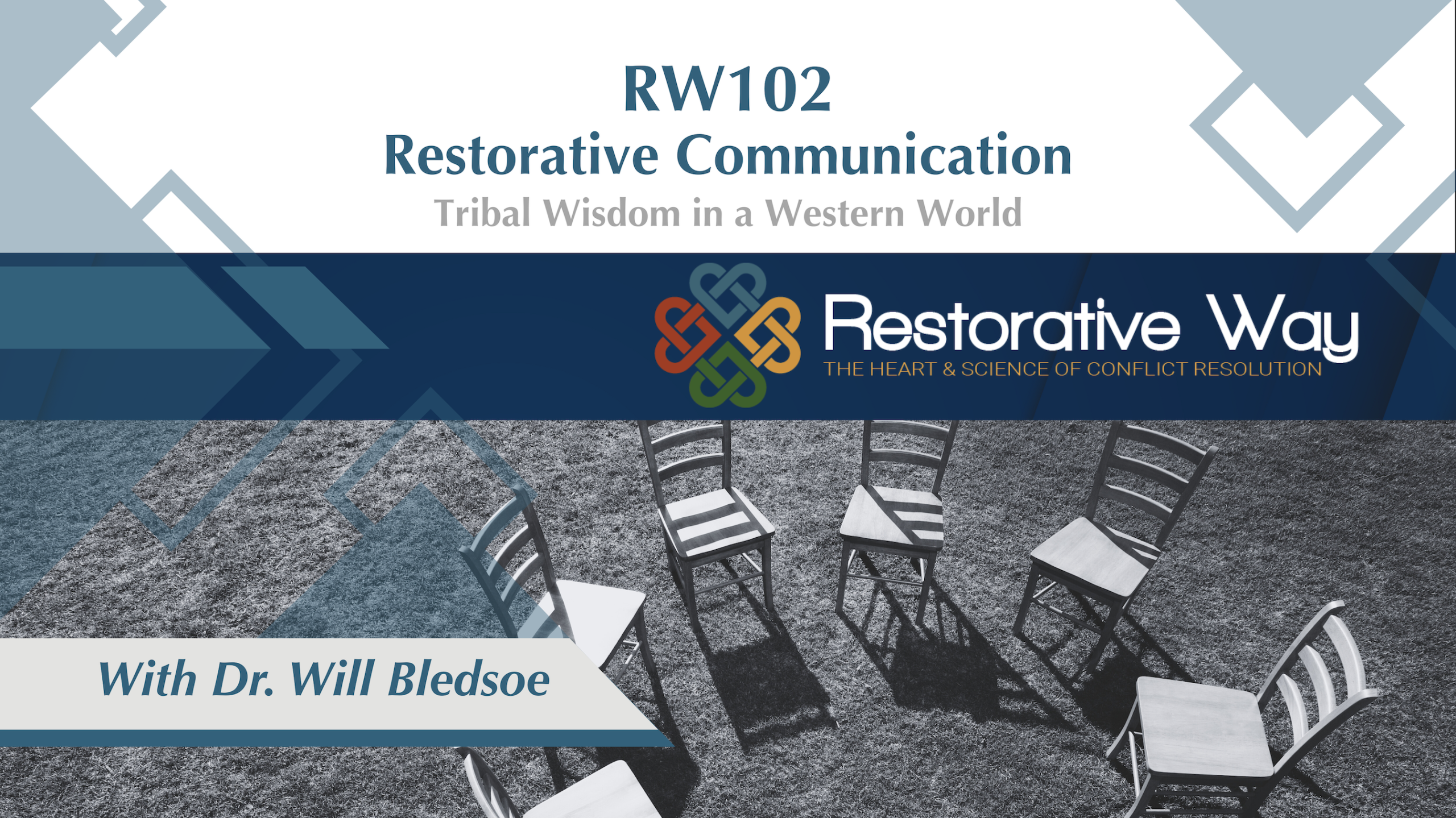 RW102
Restorative Communication
Tribal Wisdom in a Western World

Restorative Way
THE HEART & SCIENCE OF CONFLICT RESOLUTION

With Dr. Will Bledsoe